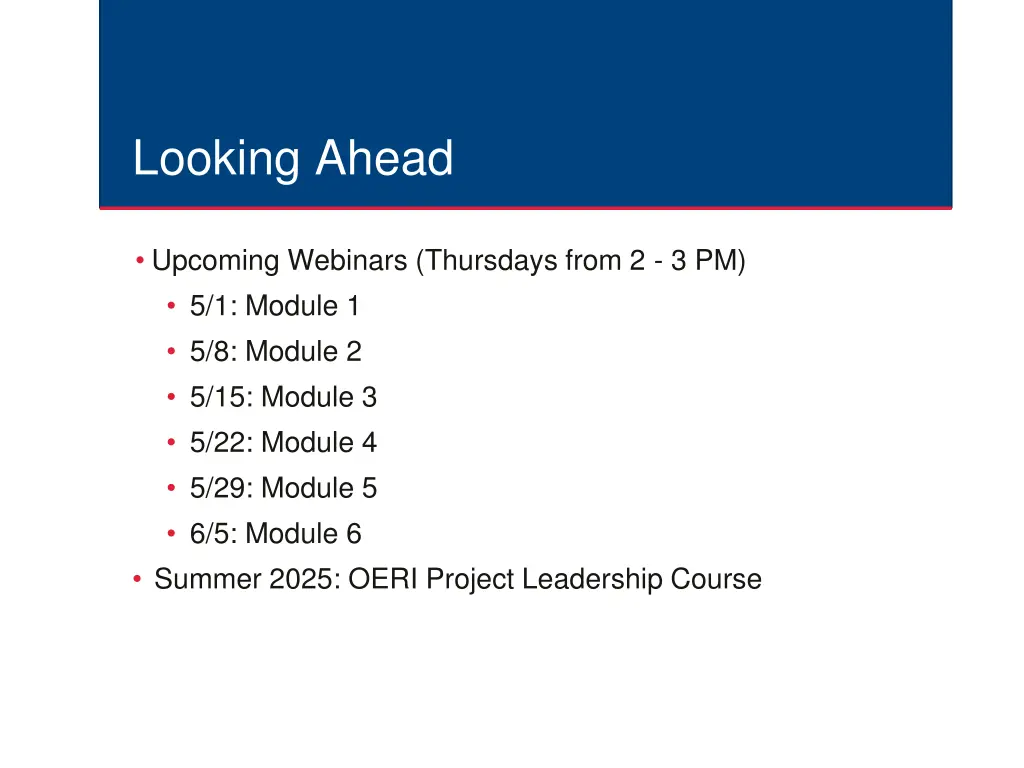 Looking Ahead

• Upcoming Webinars (Thursdays from 2 - 3 PM)
  • 5/1: Module 1
  • 5/8: Module 2
  • 5/15: Module 3
  • 5/22: Module 4
  • 5/29: Module 5
  • 6/5: Module 6
• Summer 2025: OERI Project Leadership Course